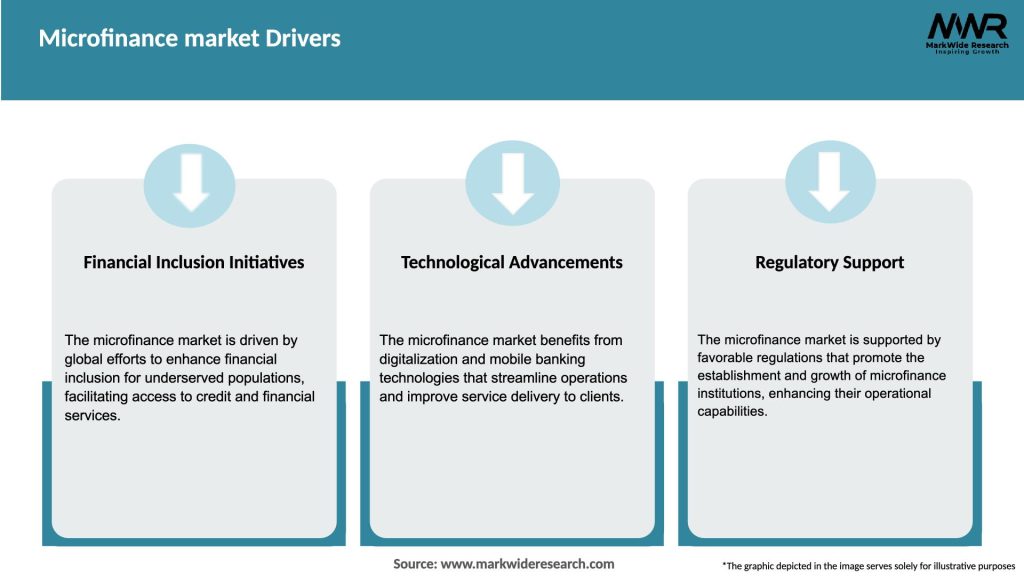 Microfinance market Drivers

MWR
MarkWide Research
Inspiring Growth

Financial Inclusion Initiatives

The microfinance market is driven by global efforts to enhance financial inclusion for underserved populations, facilitating access to credit and financial services.

Technological Advancements

The microfinance market benefits from digitalization and mobile banking technologies that streamline operations and improve service delivery to clients.

Regulatory Support

The microfinance market is supported by favorable regulations that promote the establishment and growth of microfinance institutions, enhancing their operational capabilities.

Source: www.markwideresearch.com

*The graphic depicted in the image serves solely for illustrative purposes